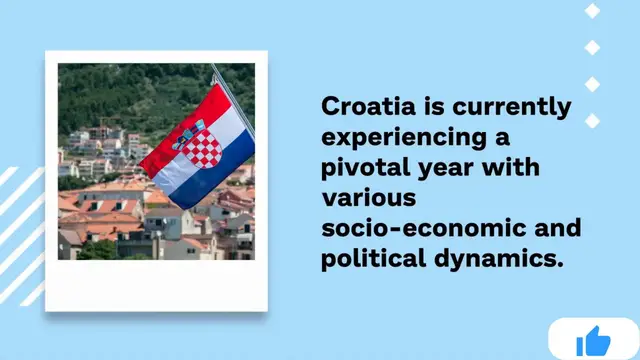 Croatia is currently experiencing a pivotal year with various socio-economic and political dynamics.